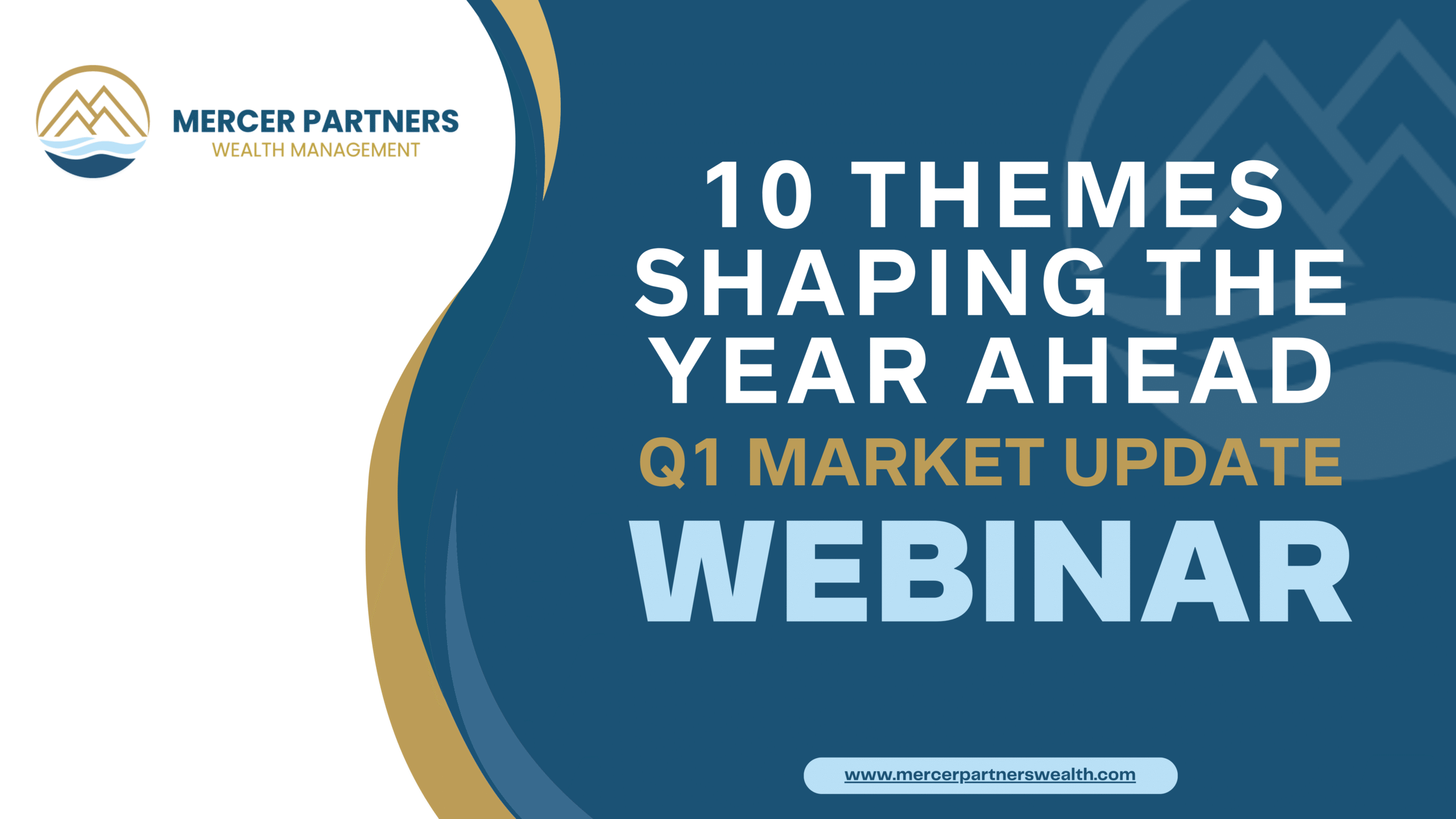 MERCER PARTNERS
WEALTH MANAGEMENT

10 THEMES SHAPING THE YEAR AHEAD

Q1 MARKET UPDATE

WEBINAR

www.mercerpartnerswealth.com